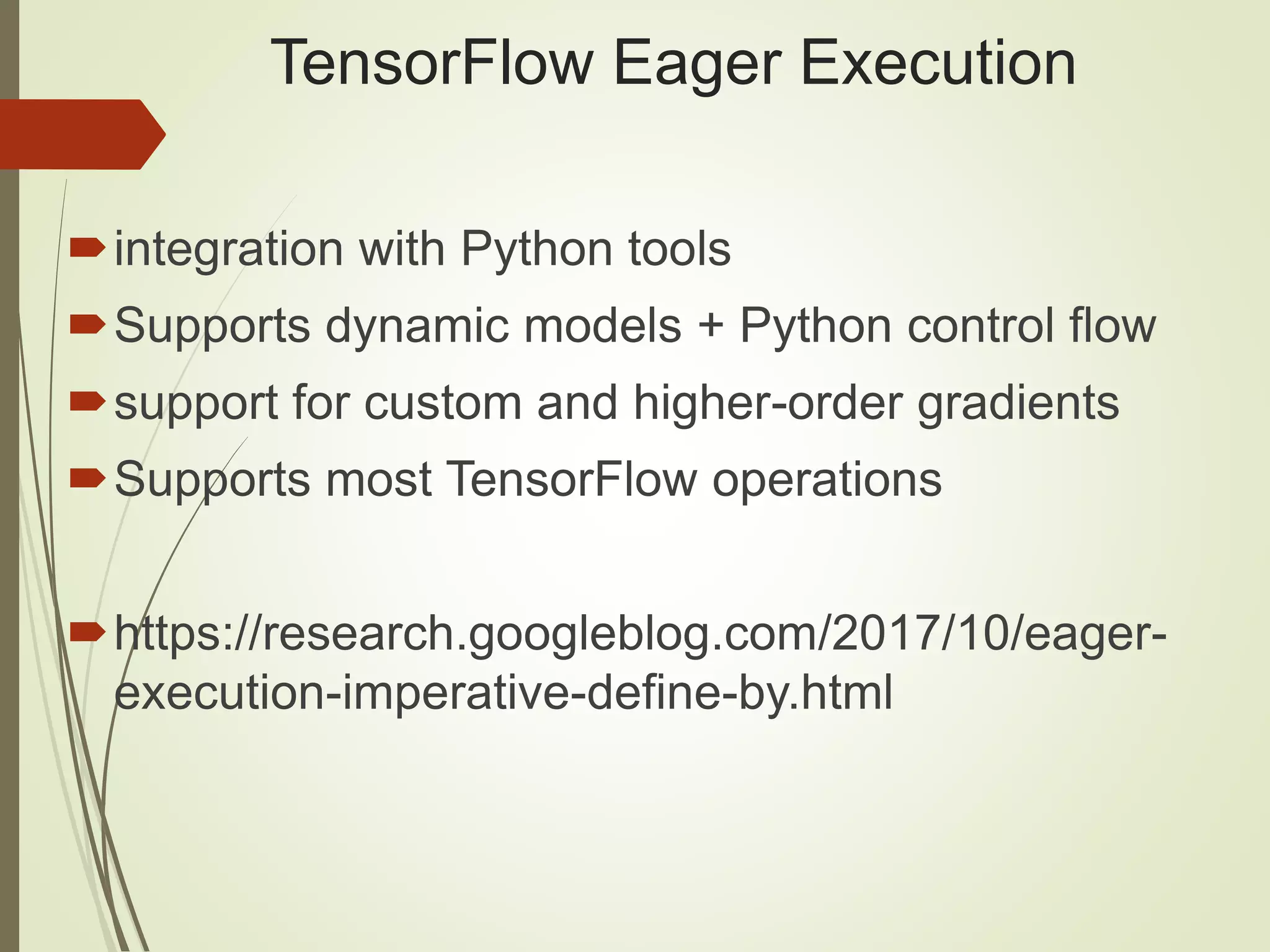 TensorFlow Eager Execution

integration with Python tools

Supports dynamic models + Python control flow

support for custom and higher-order gradients

Supports most TensorFlow operations

https://research.googleblog.com/2017/10/eager-execution-imperative-define-by.html